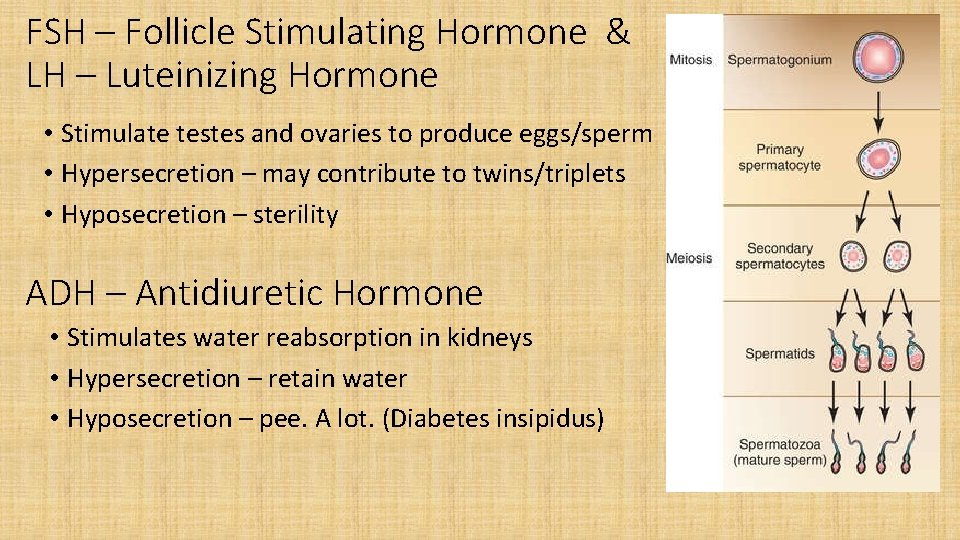 FSH – Follicle Stimulating Hormone &
LH – Luteinizing Hormone

• Stimulate testes and ovaries to produce eggs/sperm
• Hypersecretion – may contribute to twins/triplets
• Hyposecretion – sterility

ADH – Antidiuretic Hormone

• Stimulates water reabsorption in kidneys
• Hypersecretion – retain water
• Hyposecretion – pee. A lot. (Diabetes insipidus)

Mitosis
Spermatogonium
Primary spermatocyte
Meiosis
Secondary spermatocytes
Spermatids
Spermatozoa (mature sperm)